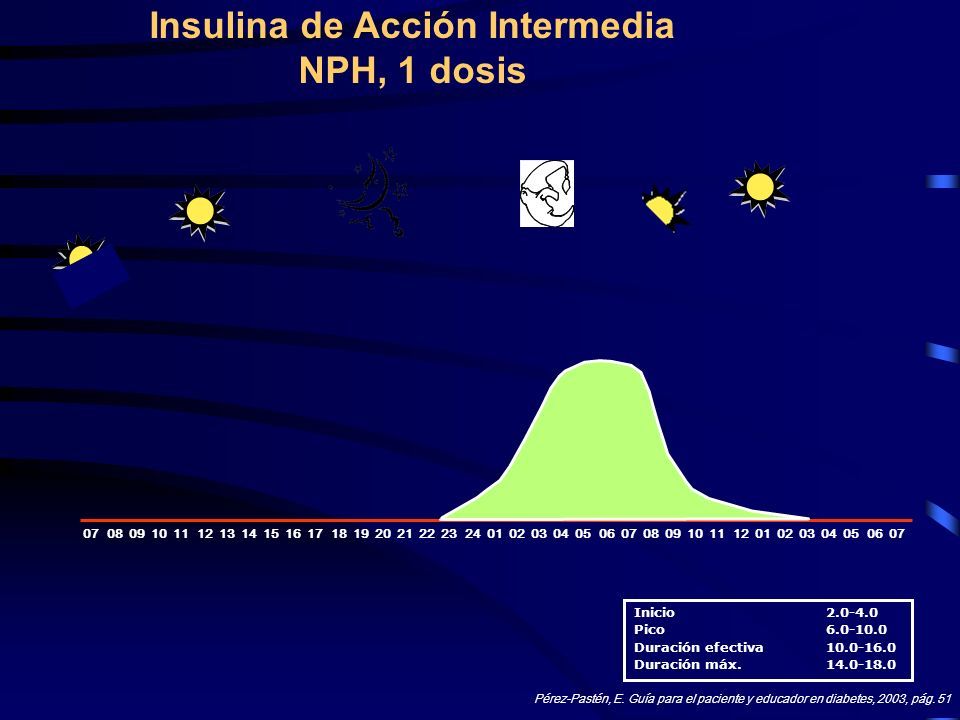 Insulina de Acción Intermedia
NPH, 1 dosis

07 08 09 10 11 12 13 14 15 16 17 18 19 20 21 22 23 24 01 02 03 04 05 06 07 08 09 10 11 12 01 02 03 04 05 06 07

| Inicio | 2.0-4.0 |
|---|---|
| Pico | 6.0-10.0 |
| Duración efectiva | 10.0-16.0 |
| Duración máx. | 14.0-18.0 |

Pérez-Pastén, E. Guía para el paciente y educador en diabetes, 2003, pág. 51